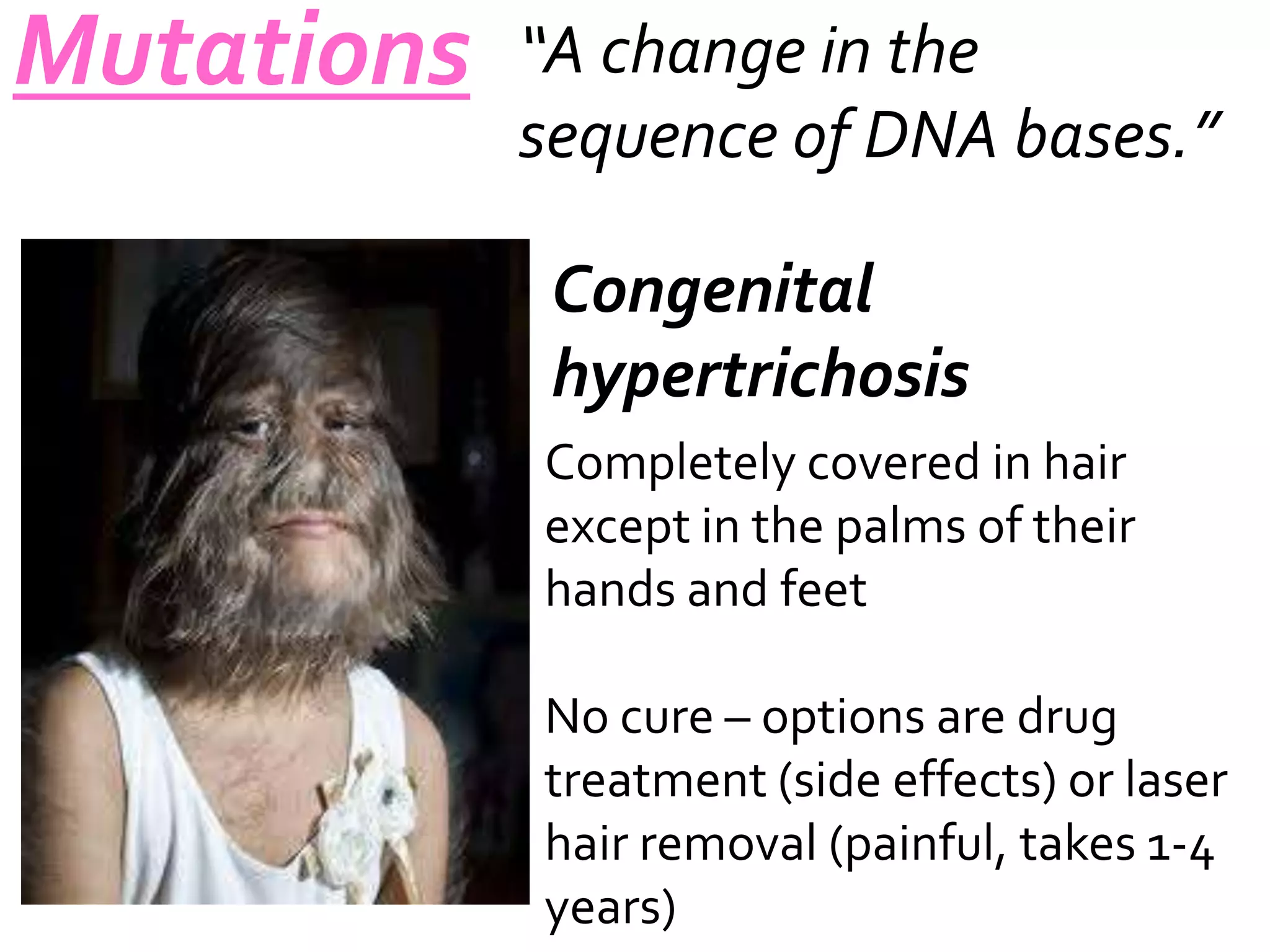 Mutations

"A change in the sequence of DNA bases."

Congenital hypertrichosis

Completely covered in hair except in the palms of their hands and feet

No cure – options are drug treatment (side effects) or laser hair removal (painful, takes 1-4 years)